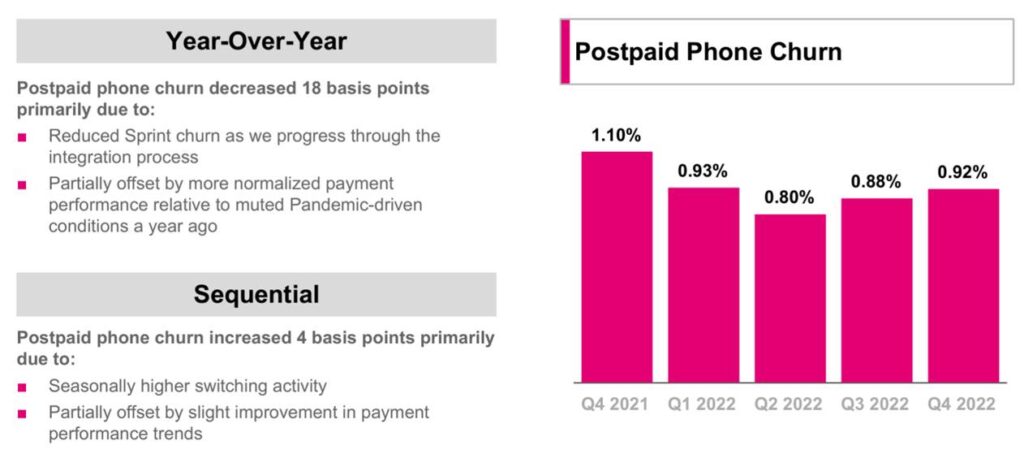 Year-Over-Year

Postpaid phone churn decreased 18 basis points primarily due to:

■ Reduced Sprint churn as we progress through the integration process

■ Partially offset by more normalized payment performance relative to muted Pandemic-driven conditions a year ago

Sequential

Postpaid phone churn increased 4 basis points primarily due to:

■ Seasonally higher switching activity

■ Partially offset by slight improvement in payment performance trends

Postpaid Phone Churn

1.10%
0.93%
0.80%
0.88%
0.92%

Q4 2021
Q1 2022
Q2 2022
Q3 2022
Q4 2022